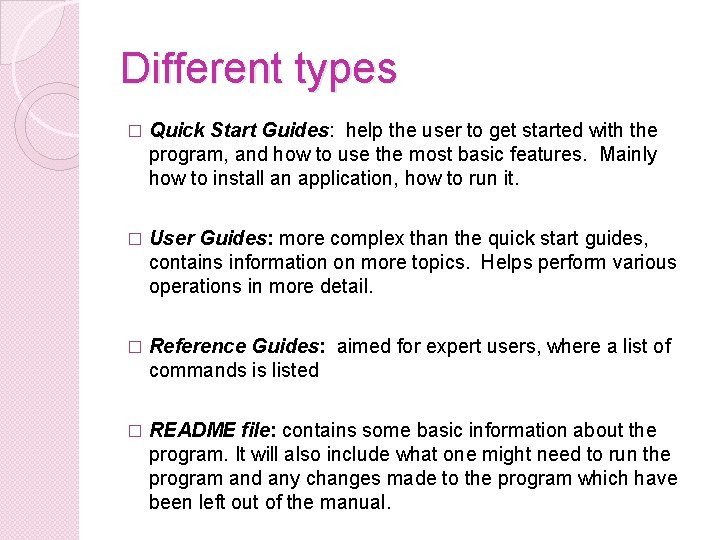 Different types

□ Quick Start Guides:  help the user to get started with the program, and how to use the most basic features.  Mainly how to install an application, how to run it.

□ User Guides: more complex than the quick start guides, contains information on more topics.  Helps perform various operations in more detail.

□ Reference Guides:  aimed for expert users, where a list of commands is listed

□ README file: contains some basic information about the program. It will also include what one might need to run the program and any changes made to the program which have been left out of the manual.